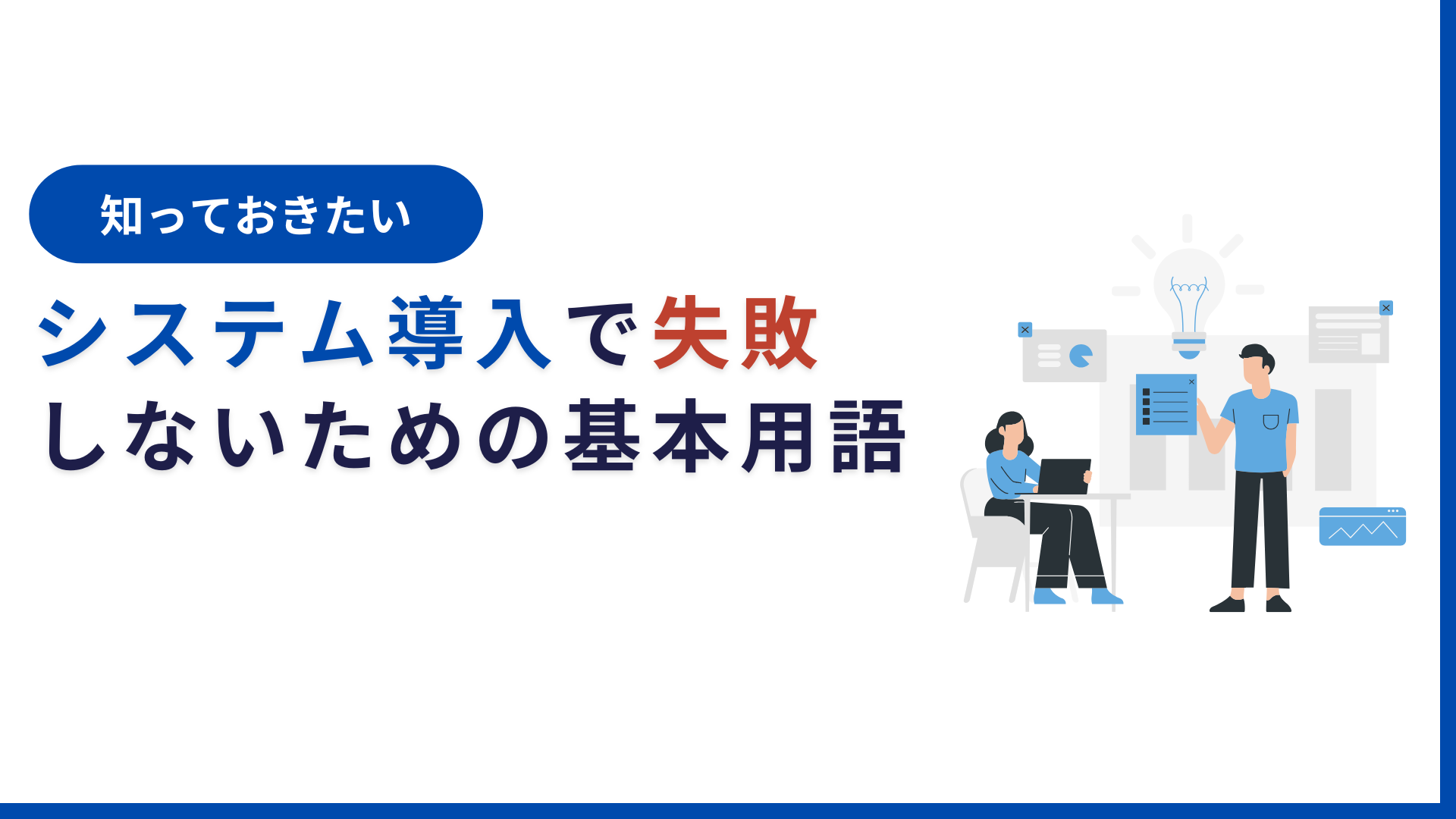 知っておきたい

システム導入で失敗しないための基本用語